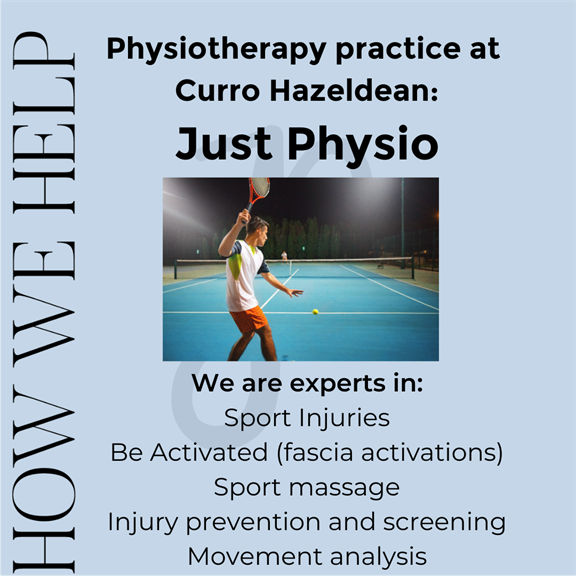 HOW WE HELP

Physiotherapy practice at Curro Hazeldean:

Just Physio

We are experts in:
Sport Injuries
Be Activated (fascia activations)
Sport massage
Injury prevention and screening
Movement analysis